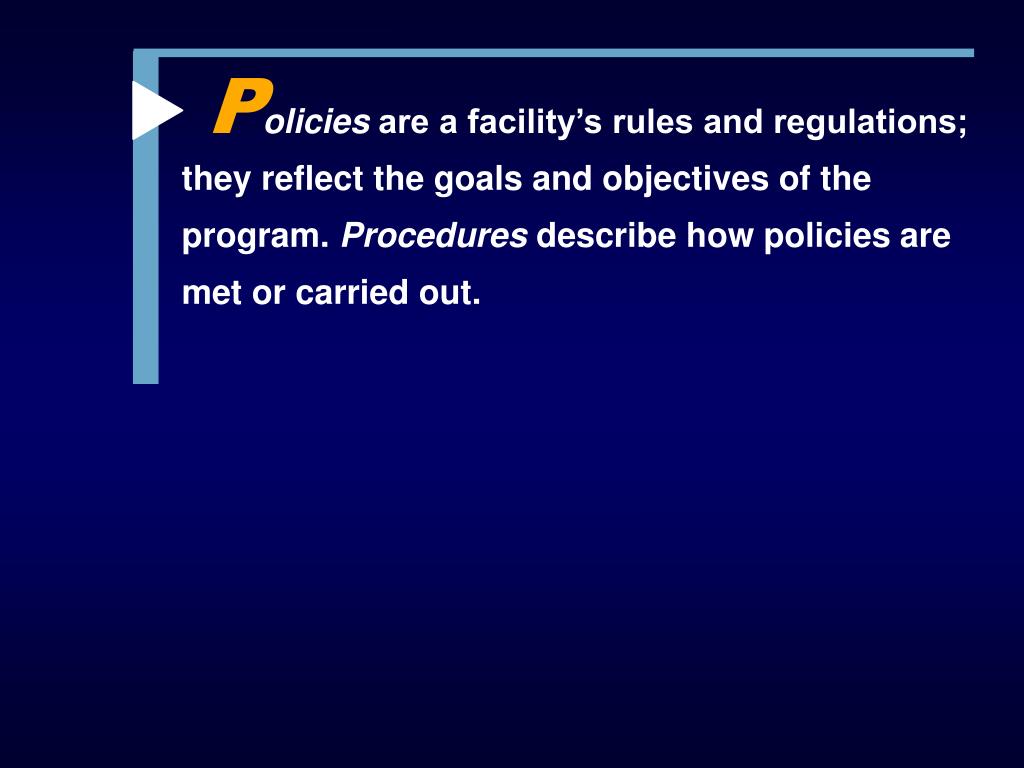 Policies are a facility’s rules and regulations; they reflect the goals and objectives of the program. Procedures describe how policies are met or carried out.